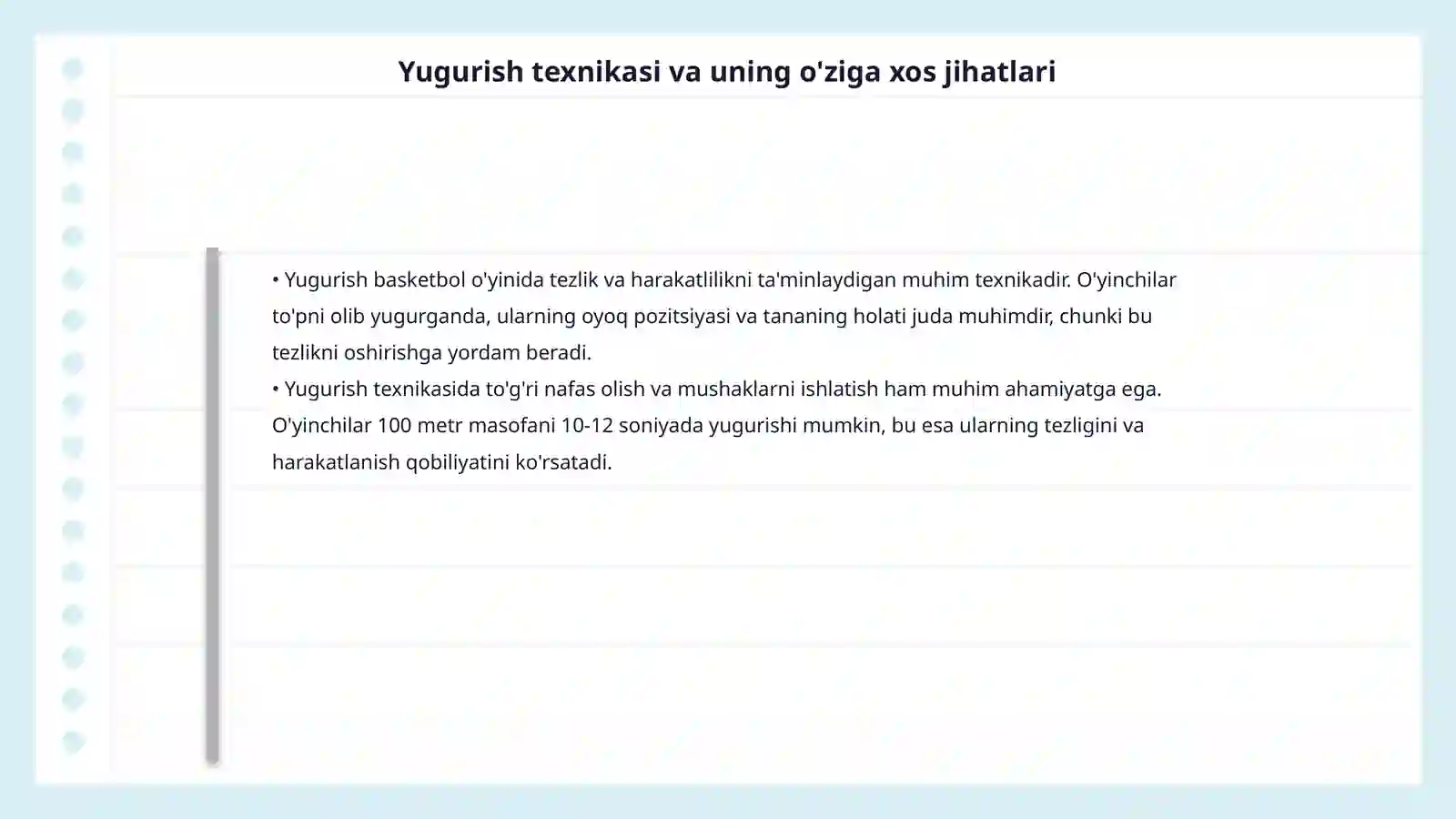 Yugurish texnikasi va uning o'ziga xos jihatlari

• Yugurish basketbol o'yinida tezlik va harakatlilikni ta'minlaydigan muhim texnikadir. O'yinchilar to'pni olib yugurganda, ularning oyoq pozitsiyasi va tananing holati juda muhimdir, chunki bu tezlikni oshirishga yordam beradi.
• Yugurish texnikasida to'g'ri nafas olish va mushaklarni ishlatish ham muhim ahamiyatga ega. O'yinchilar 100 metr masofani 10-12 soniyada yugurishi mumkin, bu esa ularning tezligini va harakatlanish qobiliyatini ko'rsatadi.